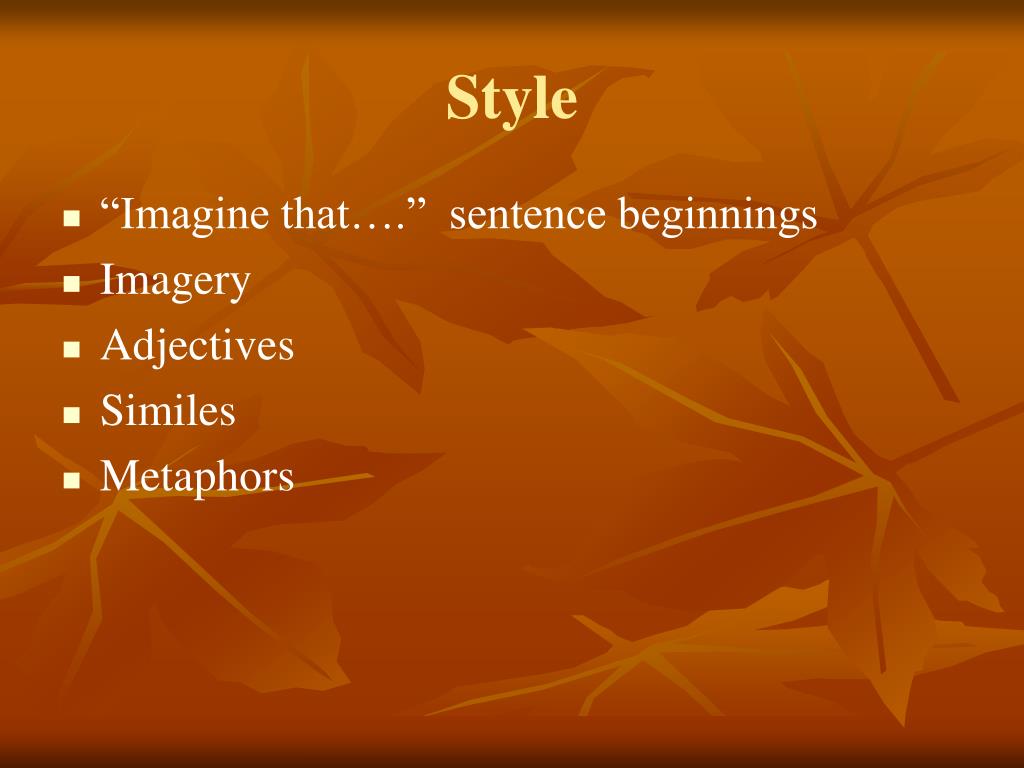 Style

- “Imagine that….” sentence beginnings
- Imagery
- Adjectives
- Similes
- Metaphors